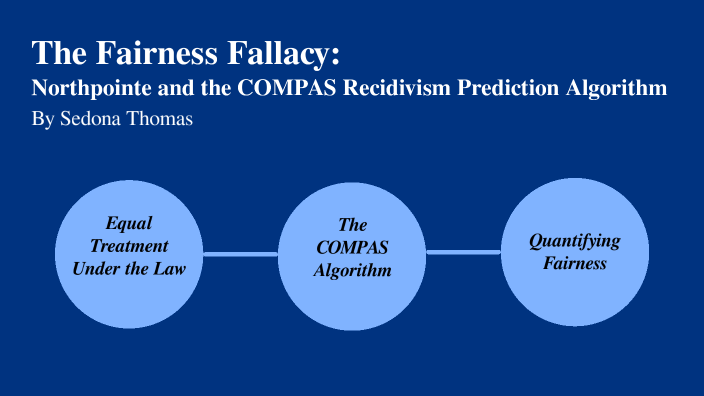 The Fairness Fallacy:
Northpointe and the COMPAS Recidivism Prediction Algorithm
By Sedona Thomas

Equal Treatment Under the Law

The COMPAS Algorithm

Quantifying Fairness